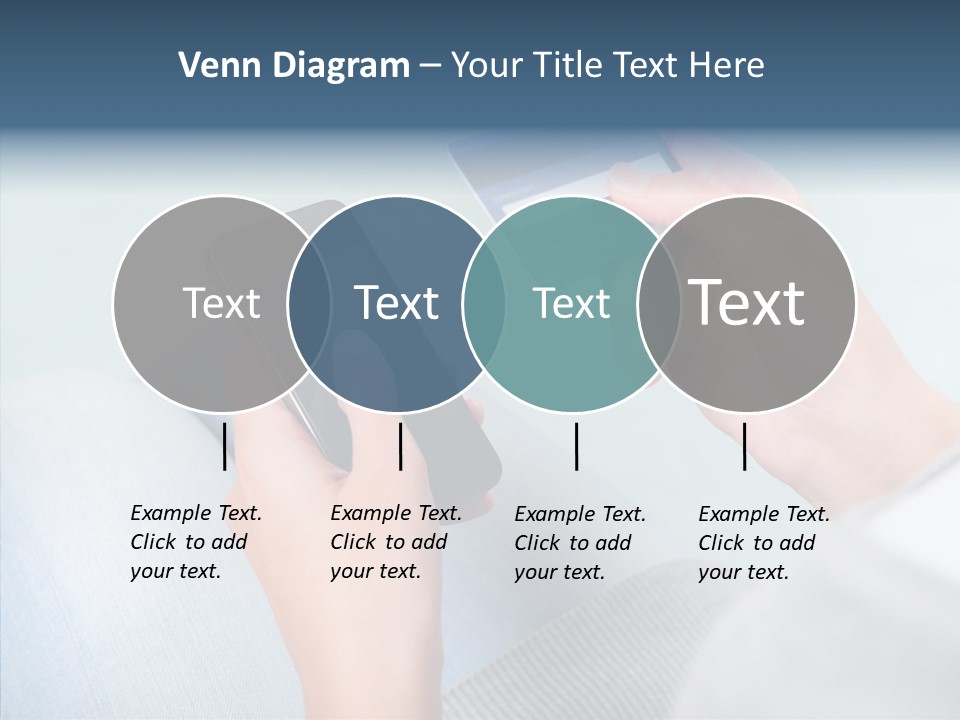 Venn Diagram – Your Title Text Here

Text

Text

Text

Text

Example Text. Click to add your text.

Example Text. Click to add your text.

Example Text. Click to add your text.

Example Text. Click to add your text.